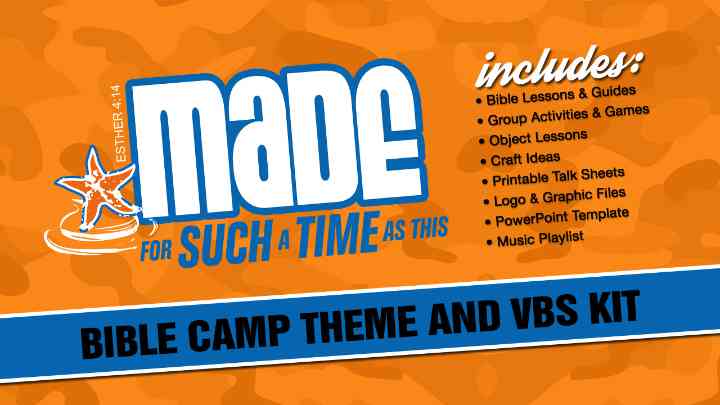 ESTHER 4:14

MADE

FOR SUCH A TIME AS THIS

includes:
• Bible Lessons & Guides
• Group Activities & Games
• Object Lessons
• Craft Ideas
• Printable Talk Sheets
• Logo & Graphic Files
• PowerPoint Template
• Music Playlist

BIBLE CAMP THEME AND VBS KIT